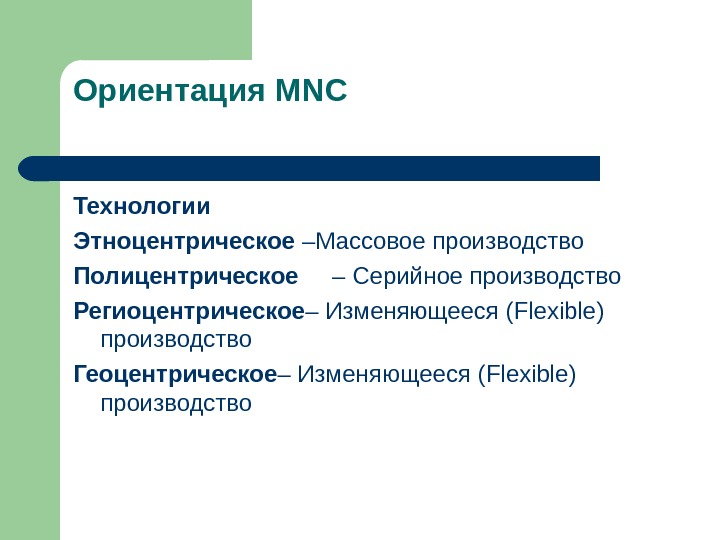 Ориентация MNC

Технологии

Этноцентрическое –Массовое производство

Полицентрическое – Серийное производство

Региоцентрическое– Изменяющееся (Flexible) производство

Геоцентрическое– Изменяющееся (Flexible) производство